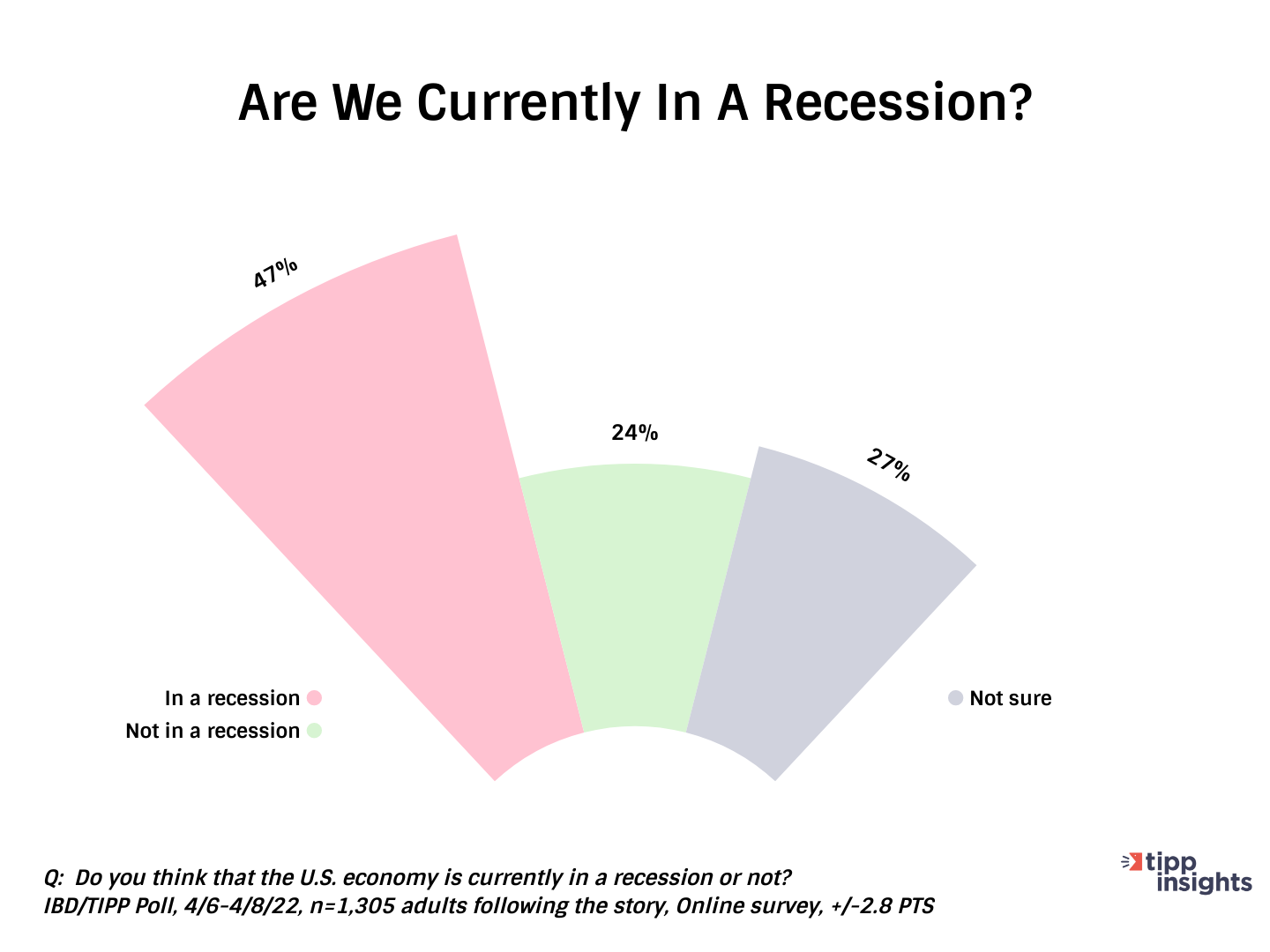 Are We Currently In A Recession?

47%

24%

27%

In a recession
Not in a recession

Not sure

Q: Do you think that the U.S. economy is currently in a recession or not?
IBD/TIPP Poll, 4/6-4/8/22, n=1,305 adults following the story, Online survey, +/-2.8 PTS

tipp insights